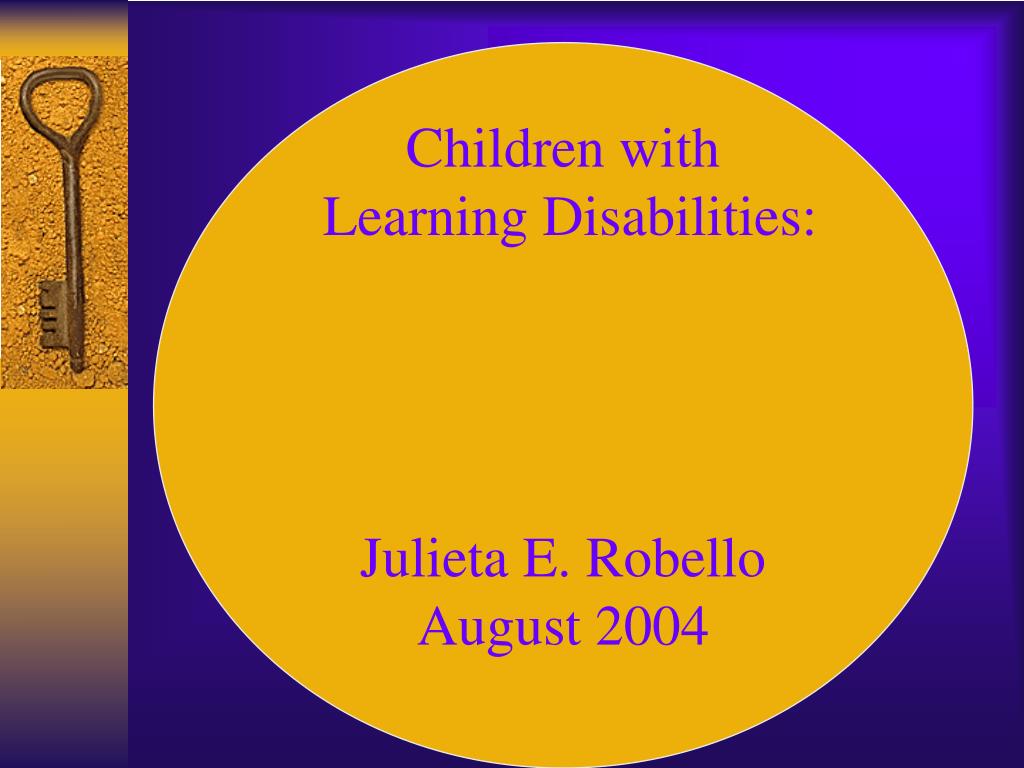 Children with Learning Disabilities:

Julieta E. Robello
August 2004